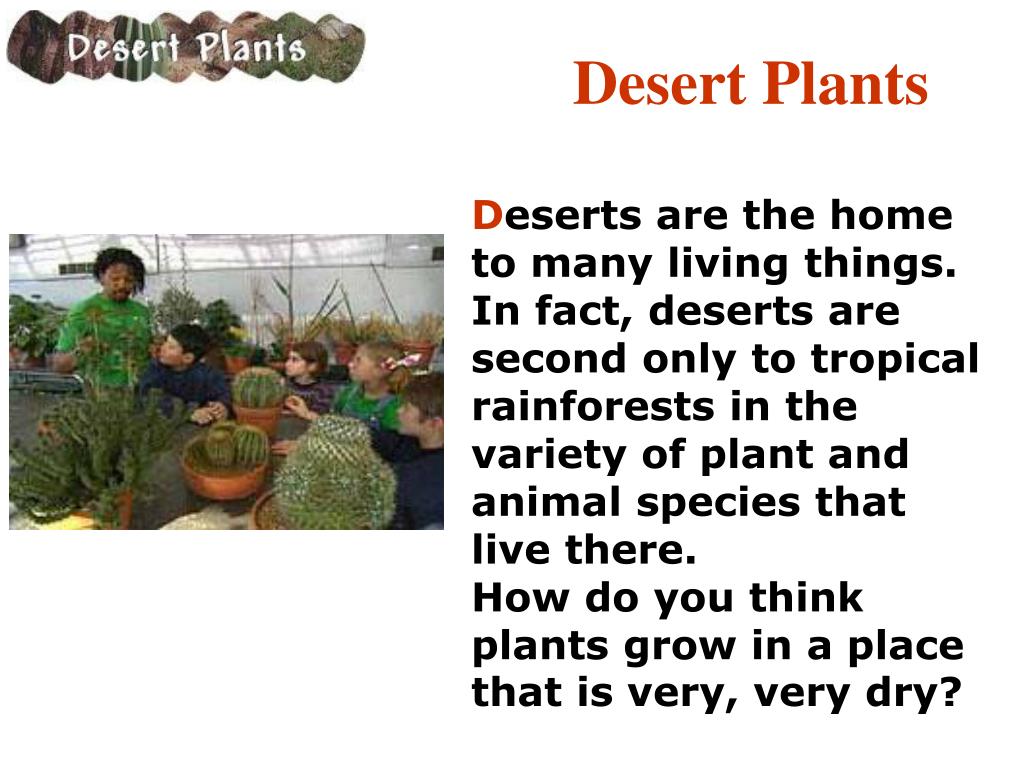 Desert Plants

Desert Plants

Deserts are the home to many living things. In fact, deserts are second only to tropical rainforests in the variety of plant and animal species that live there.
How do you think plants grow in a place that is very, very dry?